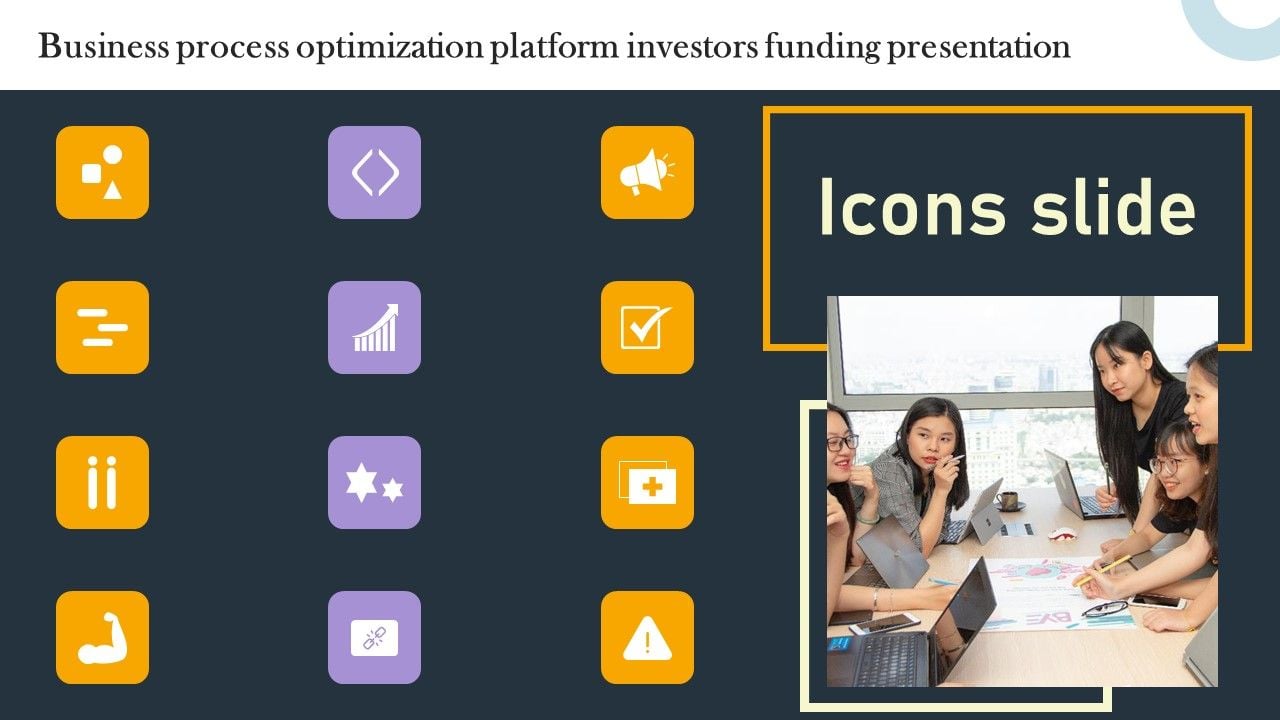 Business process optimization platform investors funding presentation

Icons slide